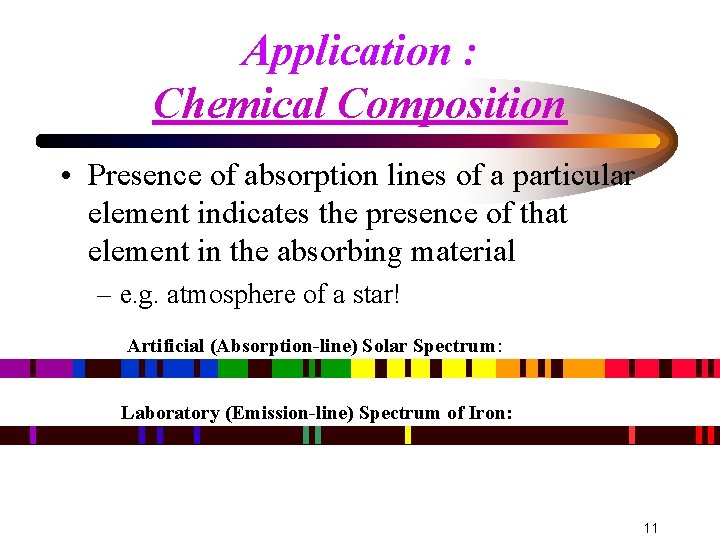 Application :
Chemical Composition

• Presence of absorption lines of a particular element indicates the presence of that element in the absorbing material

– e.g. atmosphere of a star!

Artificial (Absorption-line) Solar Spectrum:

Laboratory (Emission-line) Spectrum of Iron:

11